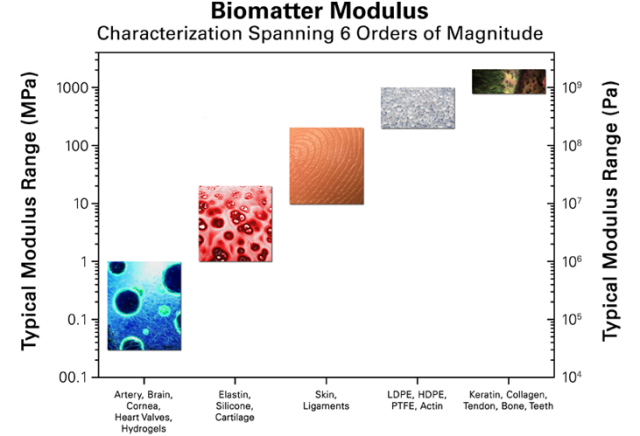 Biomatter Modulus
Characterization Spanning 6 Orders of Magnitude

Typical Modulus Range (MPa)

1000
100
10
1
0.1
00.1

Typical Modulus Range (Pa)

$10^9$
$10^8$
$10^7$
$10^6$
$10^5$
$10^4$

Artery, Brain, Cornea, Heart Valves, Hydrogels

Elastin, Silicone, Cartilage

Skin, Ligaments

LDPE, HDPE, PTFE, Actin

Keratin, Collagen, Tendon, Bone, Teeth